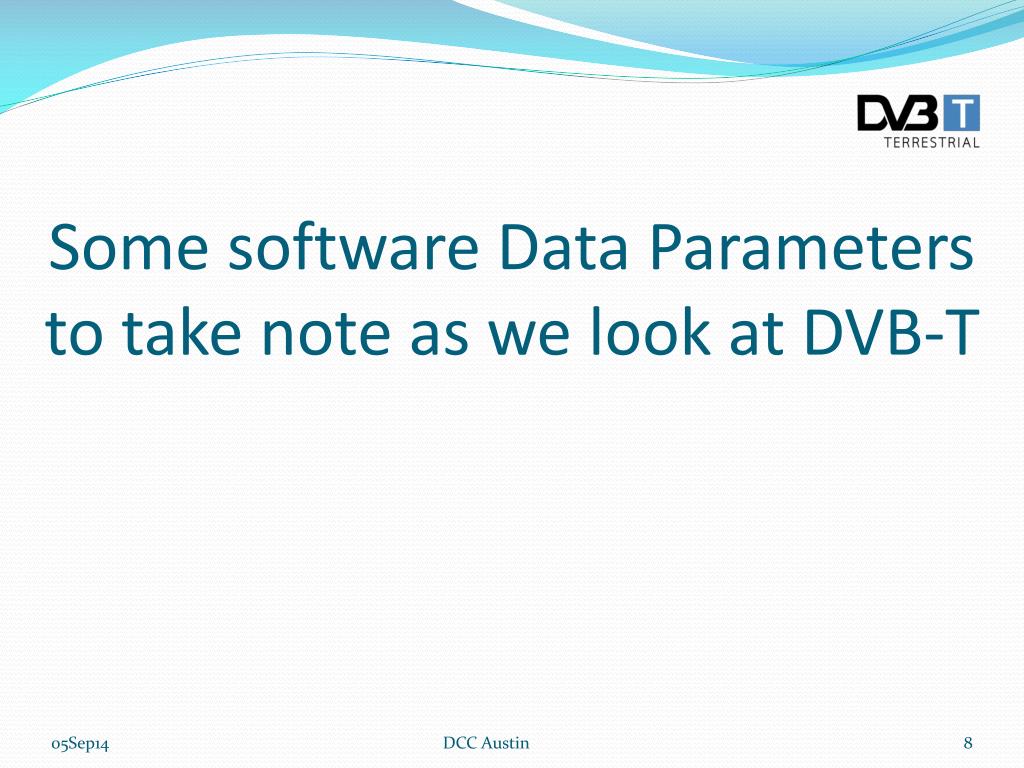 DVB T
TERRESTRIAL

Some software Data Parameters to take note as we look at DVB-T

05Sep14

DCC Austin

8